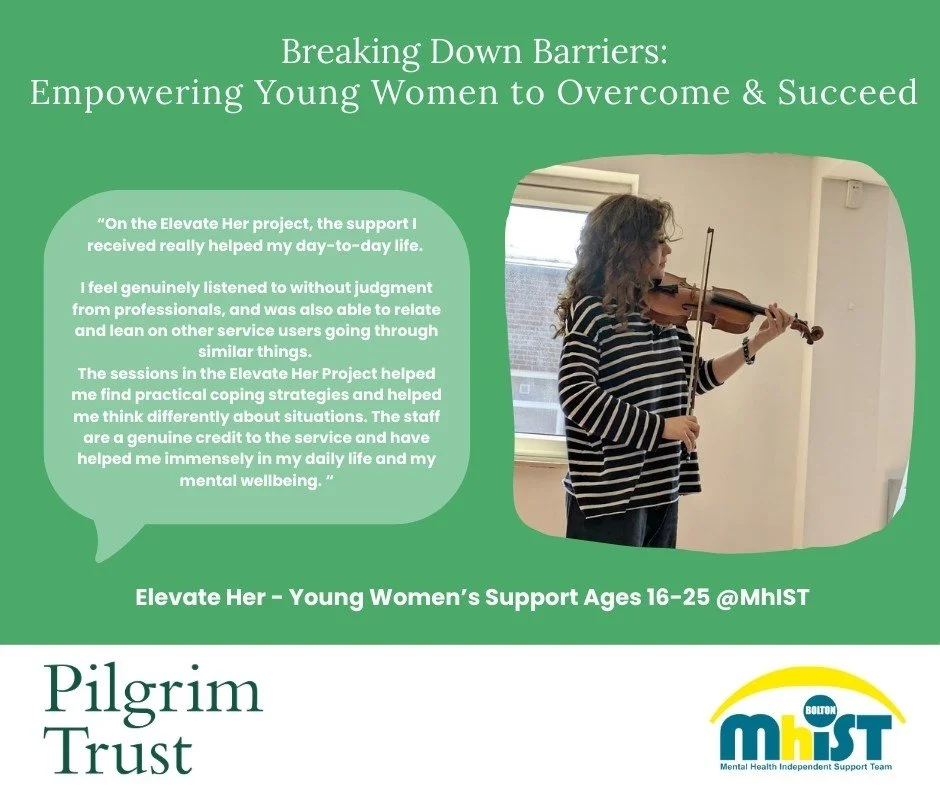 Breaking Down Barriers:
Empowering Young Women to Overcome & Succeed

"On the Elevate Her project, the support I received really helped my day-to-day life.

I feel genuinely listened to without judgment from professionals, and was also able to relate and lean on other service users going through similar things.
The sessions in the Elevate Her Project helped me find practical coping strategies and helped me think differently about situations. The staff are a genuine credit to the service and have helped me immensely in my daily life and my mental wellbeing. "

Elevate Her - Young Women's Support Ages 16-25 @MhIST

Pilgrim Trust

BOLTON
MhIST
Mental Health Independent Support Team